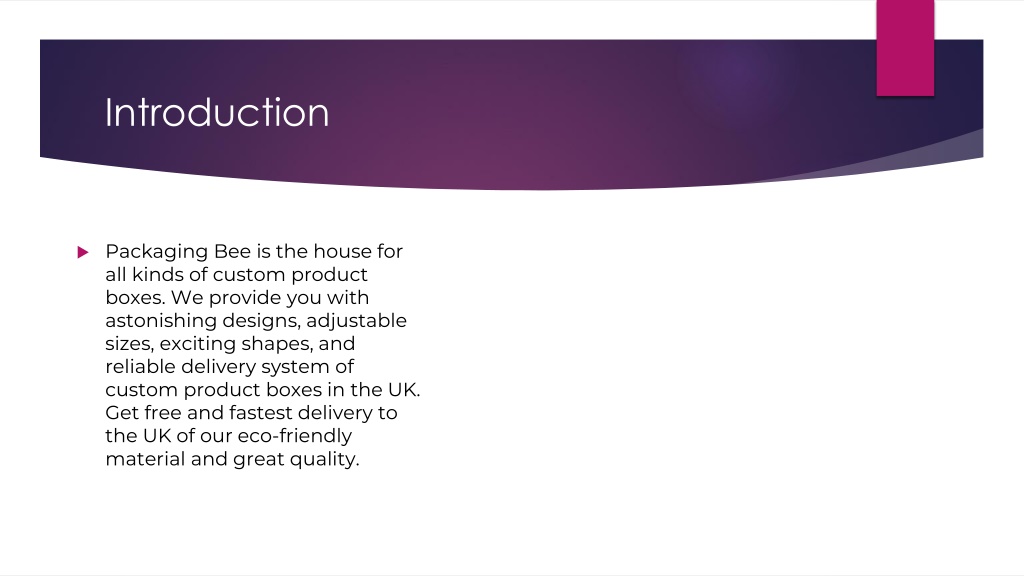 Introduction

Packaging Bee is the house for all kinds of custom product boxes. We provide you with astonishing designs, adjustable sizes, exciting shapes, and reliable delivery system of custom product boxes in the UK. Get free and fastest delivery to the UK of our eco-friendly material and great quality.